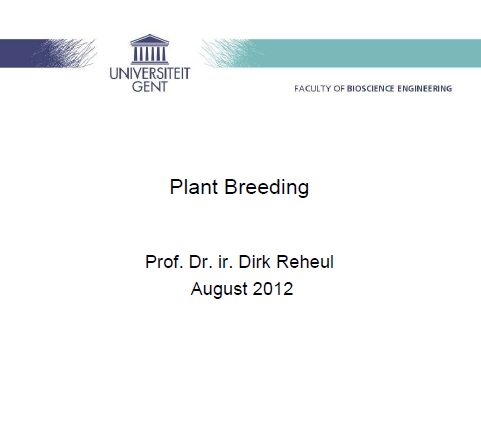 UNIVERSITEIT
GENT

FACULTY OF BIOSCIENCE ENGINEERING

Plant Breeding

Prof. Dr. ir. Dirk Reheul
August 2012